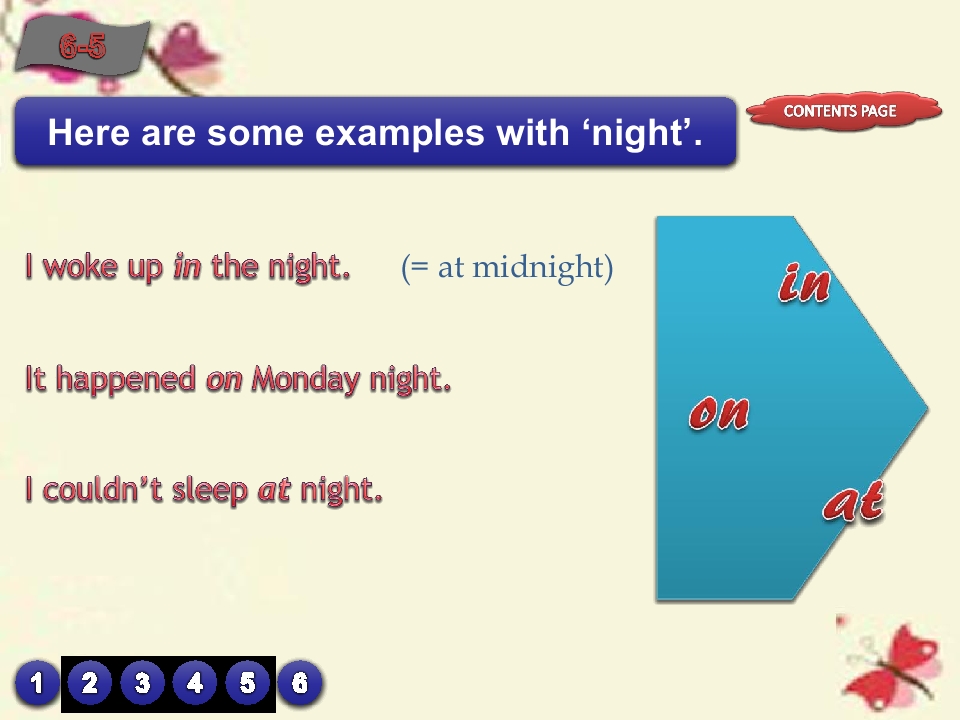 6-5

Here are some examples with 'night'.

CONTENTS PAGE

I woke up in the night. (= at midnight)

It happened on Monday night.

I couldn't sleep at night.

in

on

at

1 2 3 4 5 6